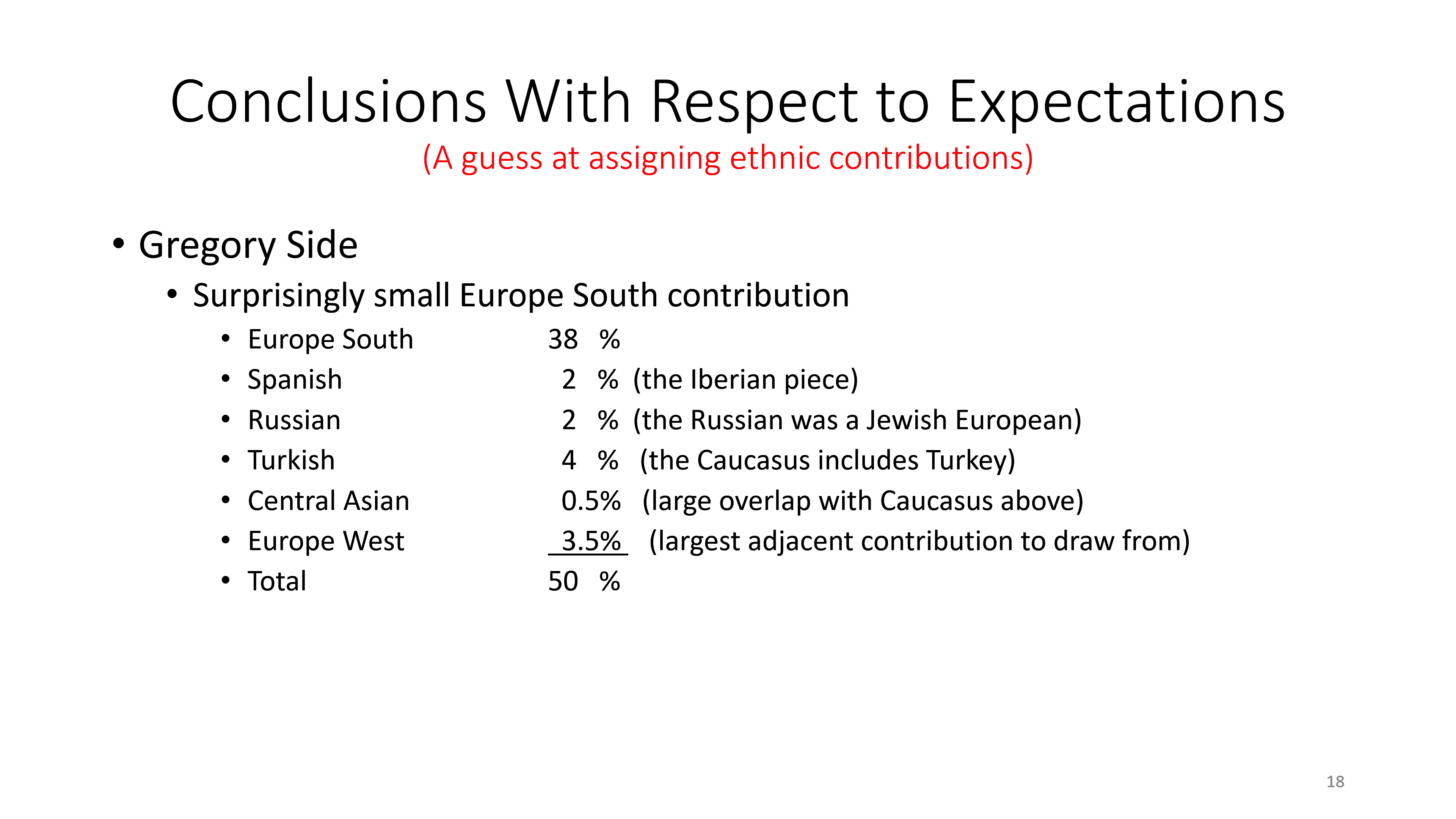 Conclusions With Respect to Expectations
(A guess at assigning ethnic contributions)

• Gregory Side
  • Surprisingly small Europe South contribution
    • Europe South 38 %
    • Spanish 2 % (the Iberian piece)
    • Russian 2 % (the Russian was a Jewish European)
    • Turkish 4 % (the Caucasus includes Turkey)
    • Central Asian 0.5% (large overlap with Caucasus above)
    • Europe West 3.5% (largest adjacent contribution to draw from)
    • Total 50 %

18